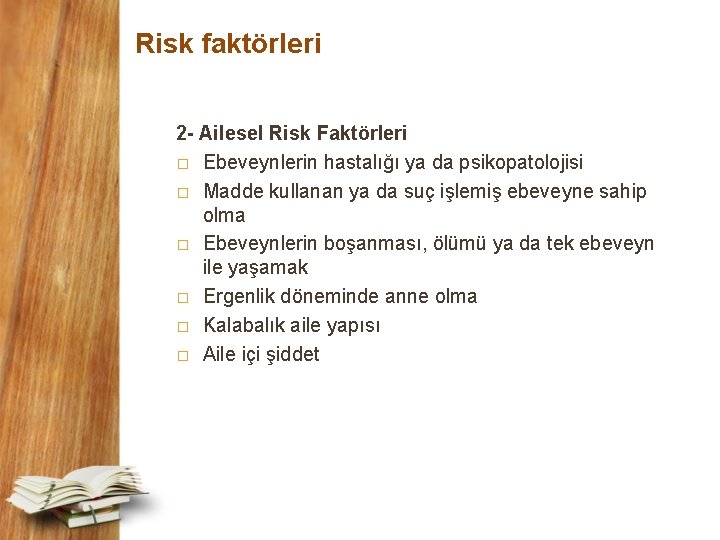 Risk faktörleri

2- Ailesel Risk Faktörleri

□ Ebeveynlerin hastalığı ya da psikopatolojisi
□ Madde kullanan ya da suç işlemiş ebeveyne sahip olma
□ Ebeveynlerin boşanması, ölümü ya da tek ebeveyn ile yaşamak
□ Ergenlik döneminde anne olma
□ Kalabalık aile yapısı
□ Aile içi şiddet